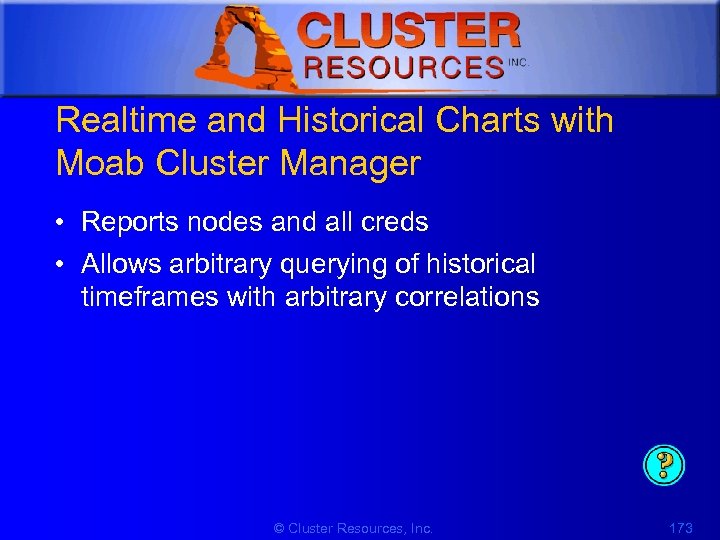 CLUSTER RESOURCES INC.

Realtime and Historical Charts with Moab Cluster Manager

• Reports nodes and all creds
• Allows arbitrary querying of historical timeframes with arbitrary correlations

?

© Cluster Resources, Inc.

173